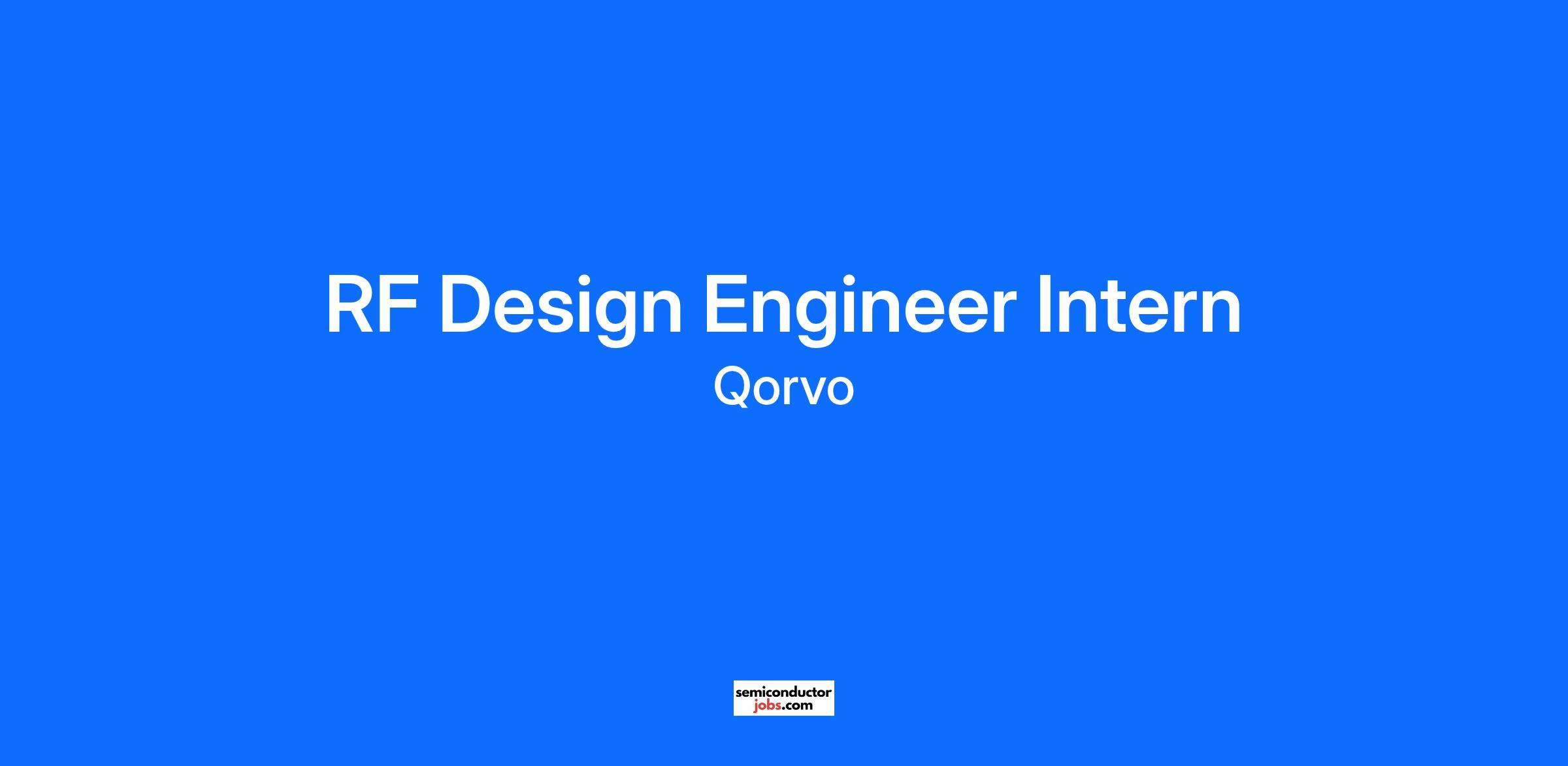 RF Design Engineer Intern
Qorvo

semiconductor
jobs.com